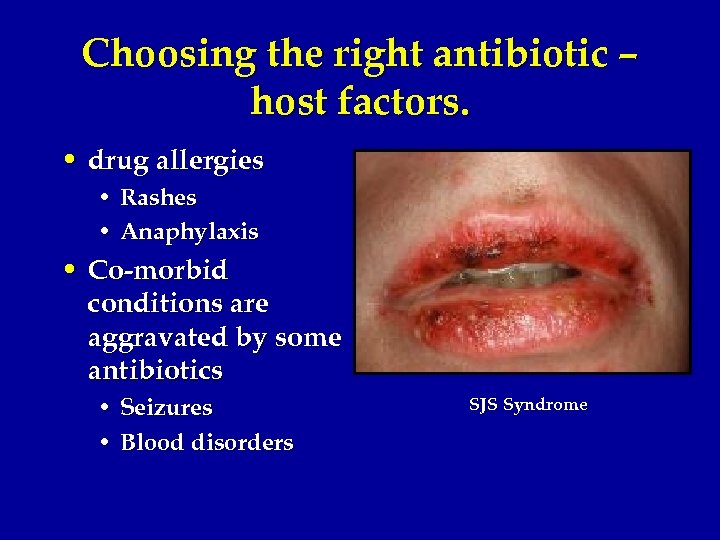 Choosing the right antibiotic – host factors.

• drug allergies
  • Rashes
  • Anaphylaxis
• Co-morbid conditions are aggravated by some antibiotics
  • Seizures
  • Blood disorders

SJS Syndrome